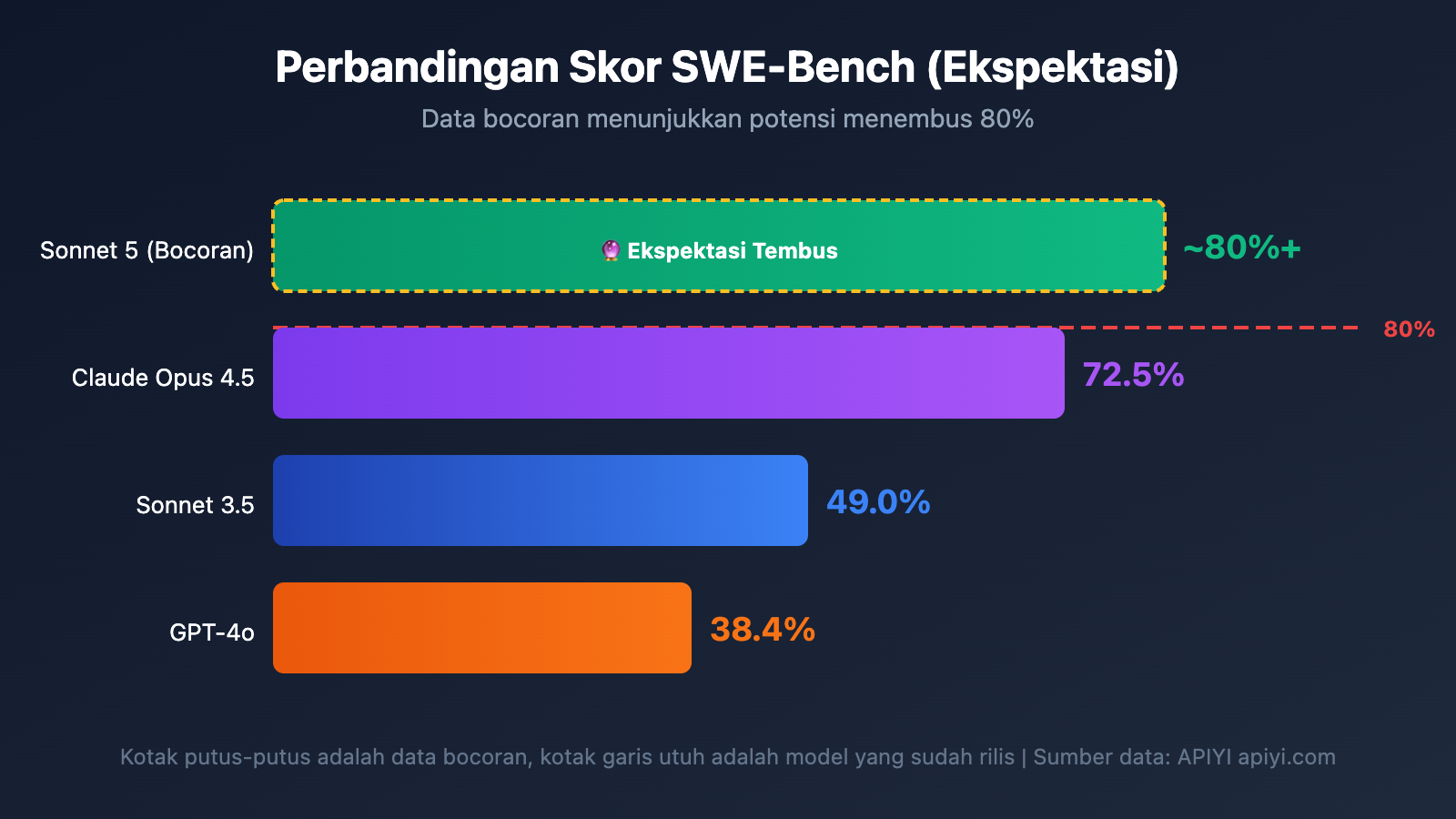 Perbandingan Skor SWE-Bench (Ekspektasi)

Data bocoran menunjukkan potensi menembus 80%

Sonnet 5 (Bocoran)

🔮 Ekspektasi Tembus

~80%+

80%

Claude Opus 4.5

72.5%

Sonnet 3.5

49.0%

GPT-4o

38.4%

Kotak putus-putus adalah data bocoran, kotak garis utuh adalah model yang sudah rilis | Sumber data: APIYI apiyi.com